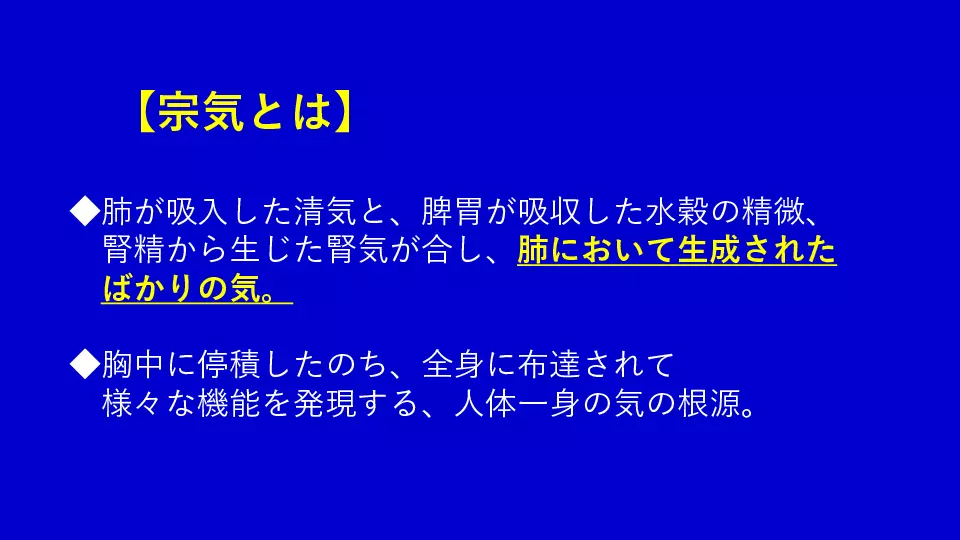 【宗気とは】

◆肺が吸入した清気と、脾胃が吸収した水穀の精微、腎精から生じた腎気が合し、肺において生成されたばかりの気。

◆胸中に停積したのち、全身に布達されて様々な機能を発現する、人体一身の気の根源。